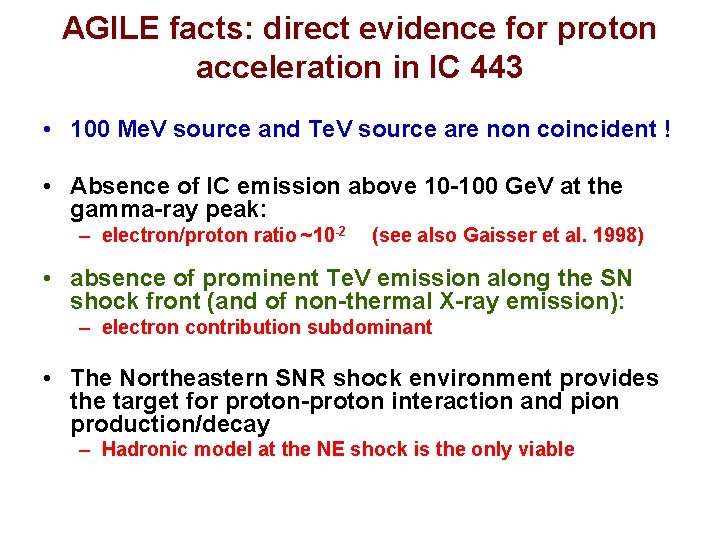 AGILE facts: direct evidence for proton acceleration in IC 443

• 100 MeV source and TeV source are non coincident !

• Absence of IC emission above 10-100 GeV at the gamma-ray peak:
– electron/proton ratio ~$10^{-2}$ (see also Gaisser et al. 1998)

• absence of prominent TeV emission along the SN shock front (and of non-thermal X-ray emission):
– electron contribution subdominant

• The Northeastern SNR shock environment provides the target for proton-proton interaction and pion production/decay
– Hadronic model at the NE shock is the only viable